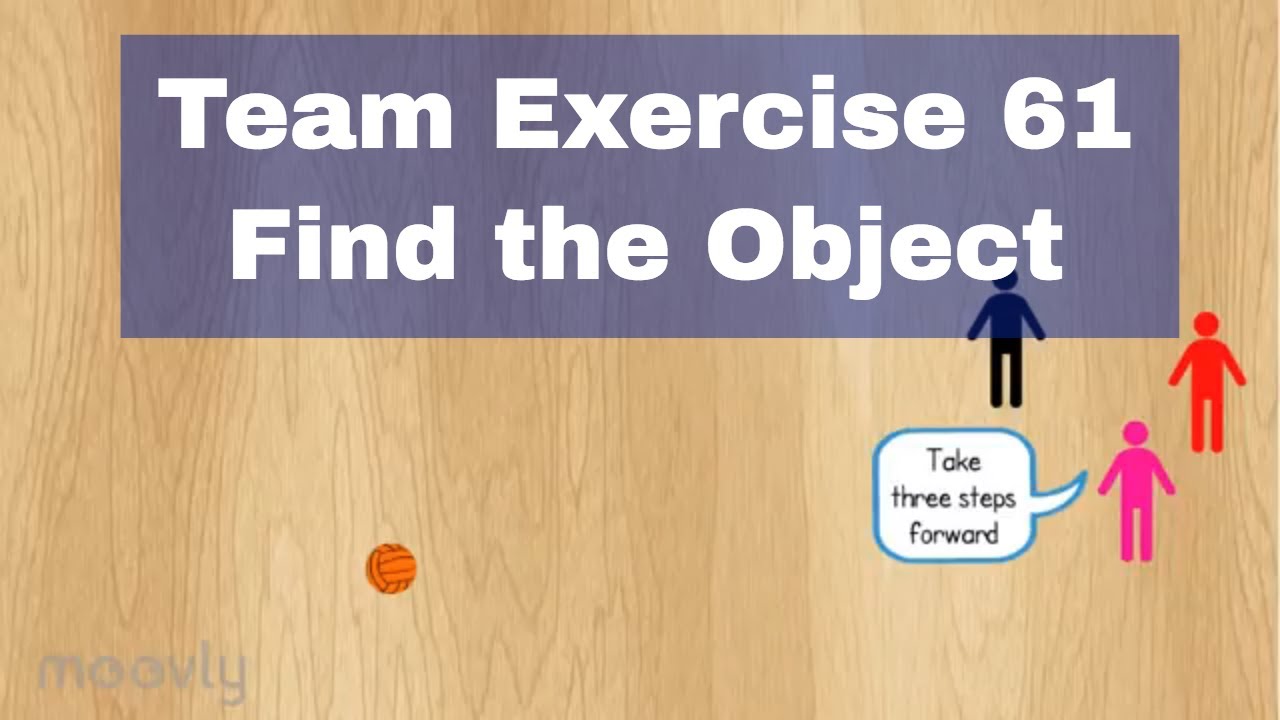 Team Exercise 61
Find the Object

Take three steps forward

moovly